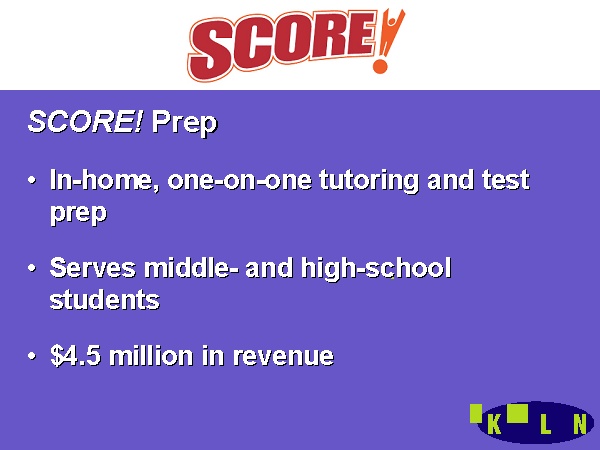 SCORE!

SCORE! Prep

• In-home, one-on-one tutoring and test prep

• Serves middle- and high-school students

• \$4.5 million in revenue

K L N